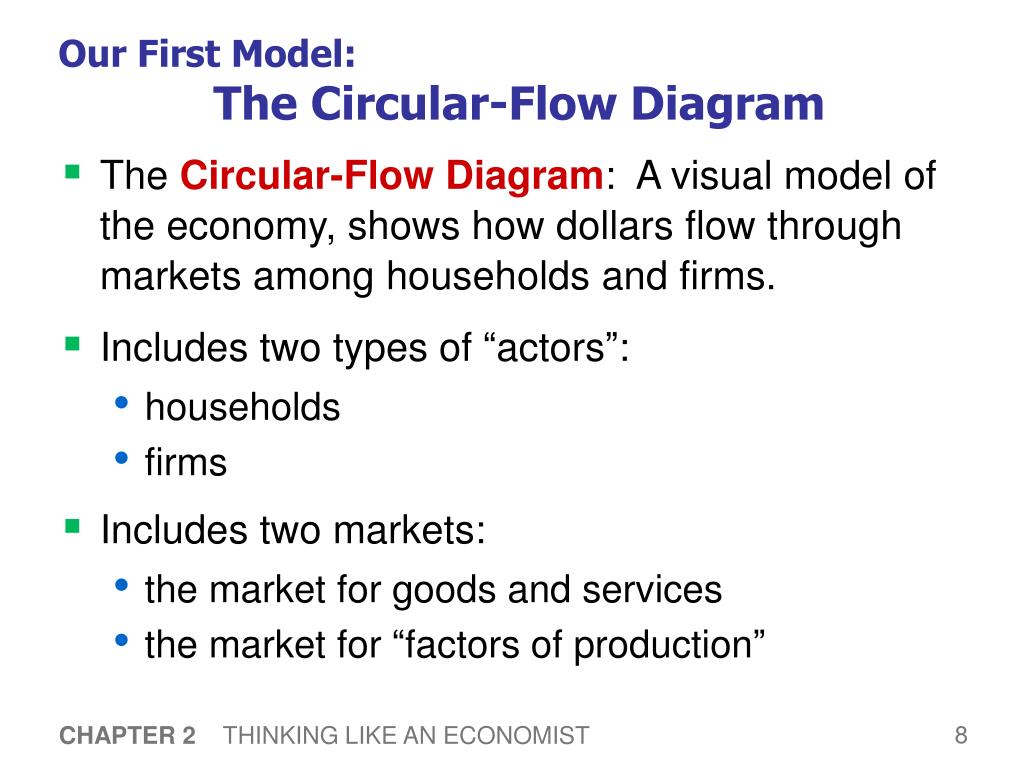 Our First Model:
The Circular-Flow Diagram

- The Circular-Flow Diagram: A visual model of the economy, shows how dollars flow through markets among households and firms.
- Includes two types of “actors”:
  - households
  - firms
- Includes two markets:
  - the market for goods and services
  - the market for “factors of production”

CHAPTER 2 THINKING LIKE AN ECONOMIST 8